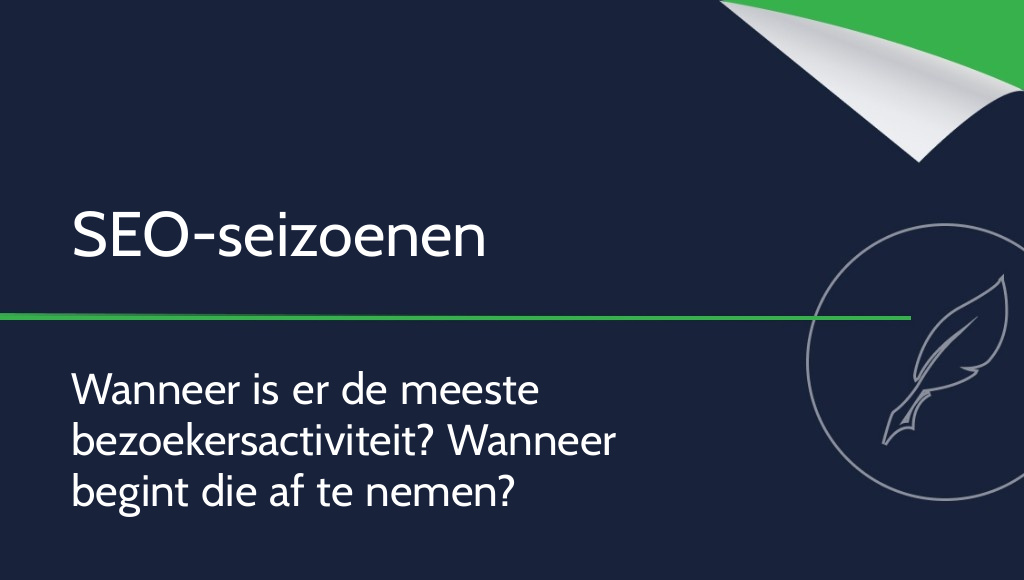 SEO-seizoenen

Wanneer is er de meeste bezoekersactiviteit? Wanneer begint die af te nemen?